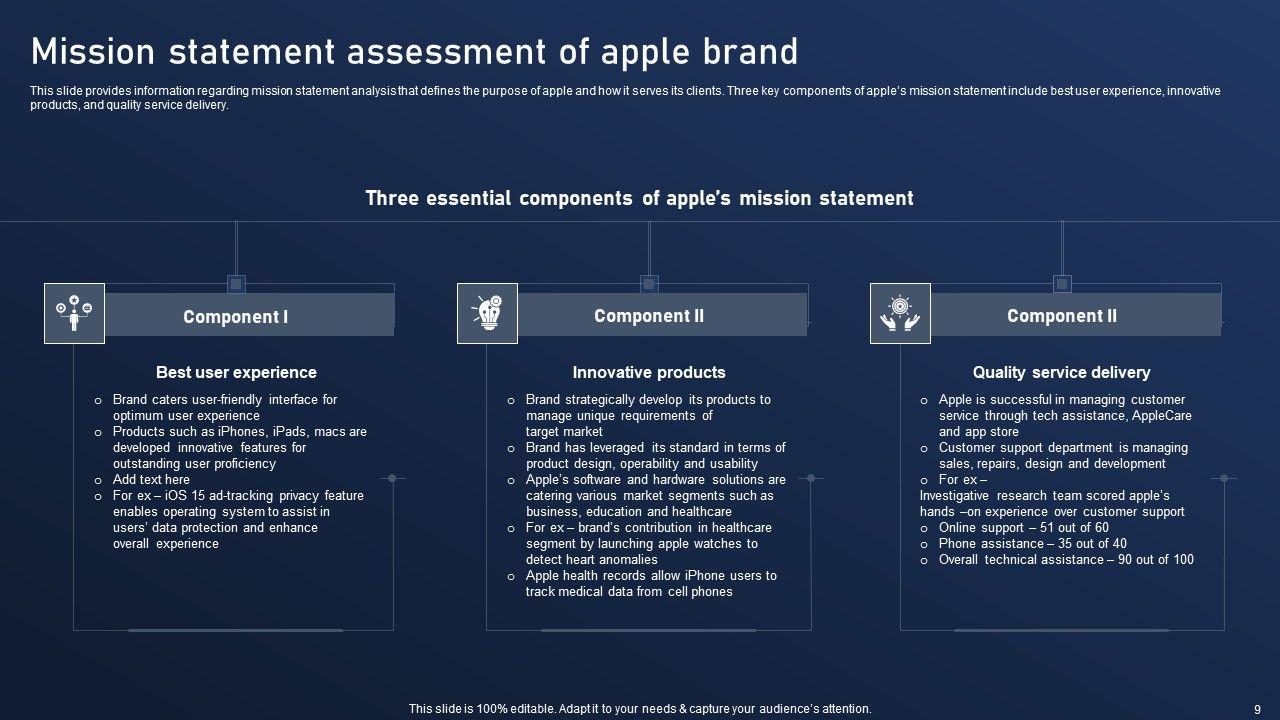 Mission statement assessment of apple brand

This slide provides information regarding mission statement analysis that defines the purpose of apple and how it serves its clients. Three key components of apple's mission statement include best user experience, innovative products, and quality service delivery.

Three essential components of apple's mission statement

Component I

Best user experience

o Brand caters user-friendly interface for optimum user experience
o Products such as iPhones, iPads, macs are developed innovative features for outstanding user proficiency
o Add text here
o For ex – iOS 15 ad-tracking privacy feature enables operating system to assist in users' data protection and enhance overall experience

Component II

Innovative products

o Brand strategically develop its products to manage unique requirements of target market
o Brand has leveraged its standard in terms of product design, operability and usability
o Apple's software and hardware solutions are catering various market segments such as business, education and healthcare
o For ex – brand's contribution in healthcare segment by launching apple watches to detect heart anomalies
o Apple health records allow iPhone users to track medical data from cell phones

Component II

Quality service delivery

o Apple is successful in managing customer service through tech assistance, AppleCare and app store
o Customer support department is managing sales, repairs, design and development
o For ex –
Investigative research team scored apple's hands –on experience over customer support
o Online support – 51 out of 60
o Phone assistance – 35 out of 40
o Overall technical assistance – 90 out of 100

This slide is 100% editable. Adapt it to your needs & capture your audience's attention.

9